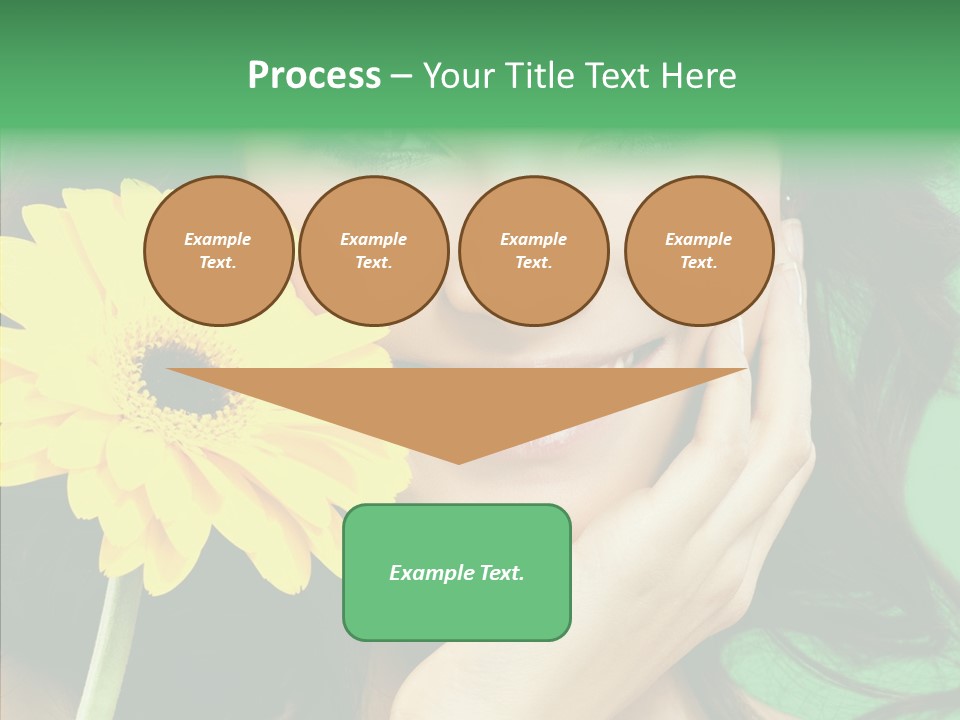 Process – Your Title Text Here

Example Text.

Example Text.

Example Text.

Example Text.

Example Text.